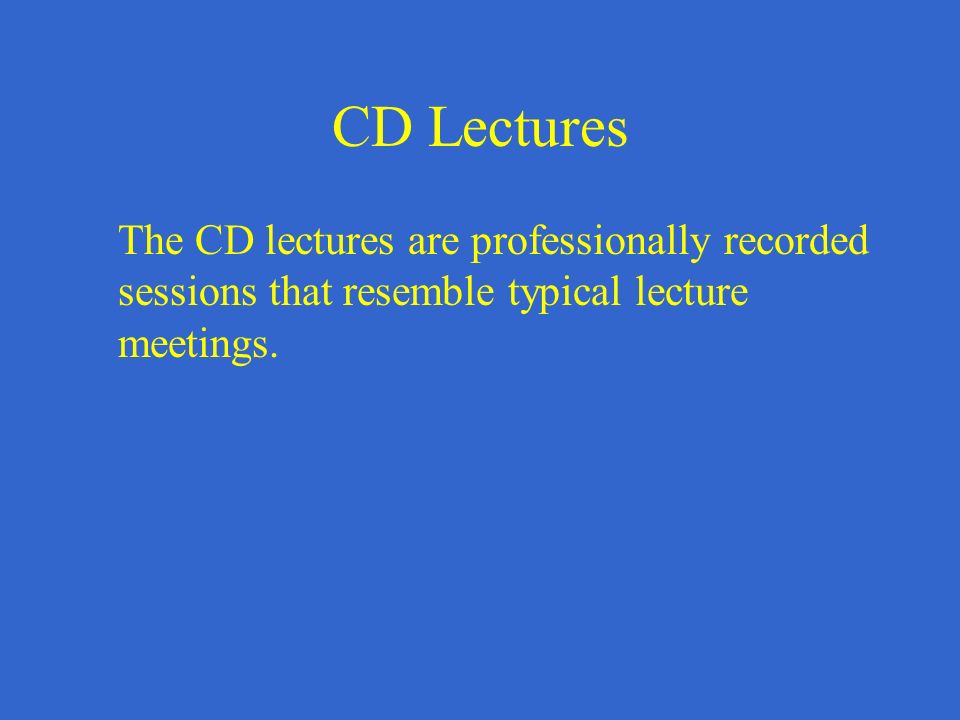 CD Lectures

The CD lectures are professionally recorded sessions that resemble typical lecture meetings.